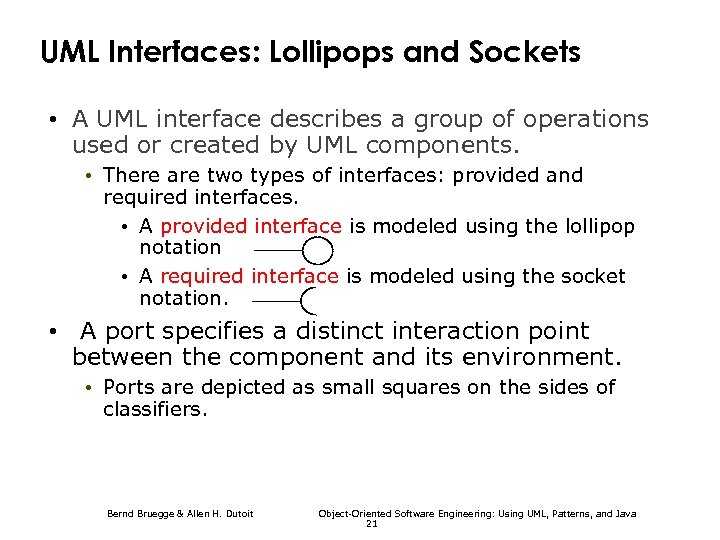 UML Interfaces: Lollipops and Sockets

• A UML interface describes a group of operations used or created by UML components.

• There are two types of interfaces: provided and required interfaces.

• A provided interface is modeled using the lollipop notation

• A required interface is modeled using the socket notation.

• A port specifies a distinct interaction point between the component and its environment.

• Ports are depicted as small squares on the sides of classifiers.

Bernd Bruegge & Allen H. Dutoit Object-Oriented Software Engineering: Using UML, Patterns, and Java 21